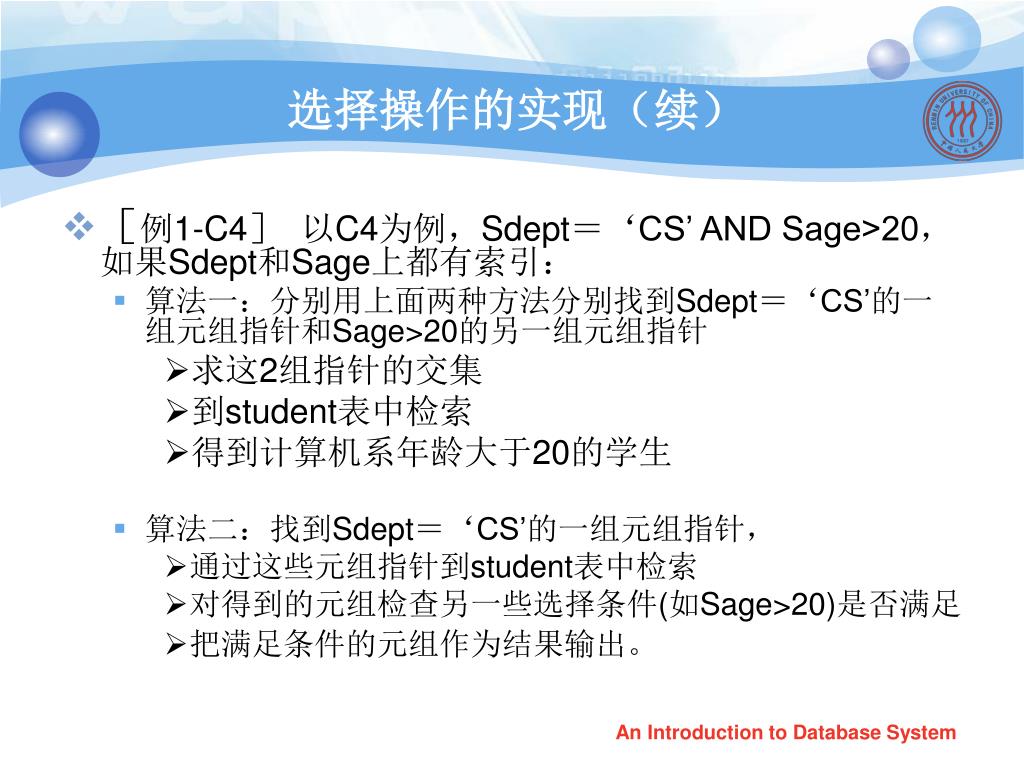 选择操作的实现（续）

❖ ［例1-C4］ 以C4为例，Sdept＝‘CS’ AND Sage>20，如果Sdept和Sage上都有索引：

▪ 算法一：分别用上面两种方法分别找到Sdept＝‘CS’的一组元组指针和Sage>20的另一组元组指针

➢求这2组指针的交集

➢到student表中检索

➢得到计算机系年龄大于20的学生

▪ 算法二：找到Sdept＝‘CS’的一组元组指针，

➢通过这些元组指针到student表中检索

➢对得到的元组检查另一些选择条件(如Sage>20)是否满足

➢把满足条件的元组作为结果输出。

An Introduction to Database System